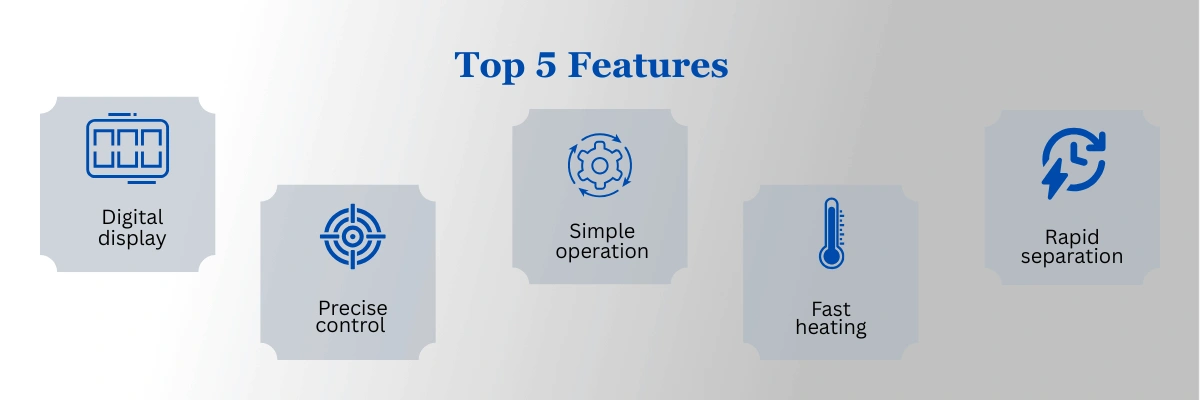 Top 5 Features

Digital display

Precise control

Simple operation

Fast heating

Rapid separation